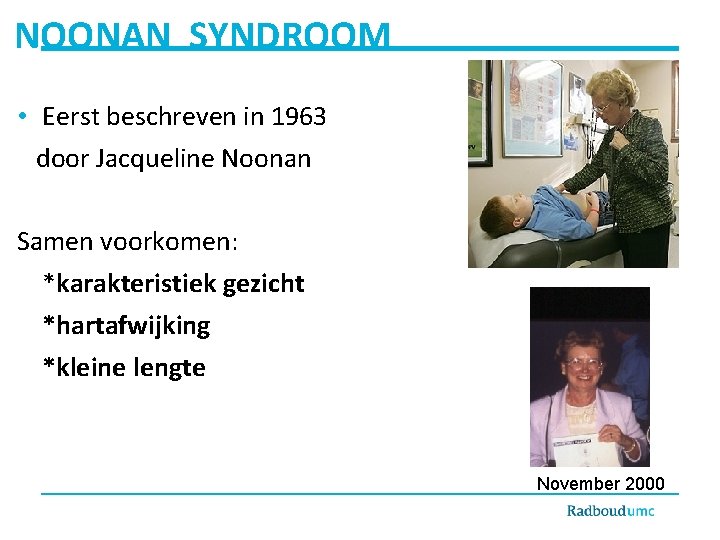 NOONAN SYNDROOM

• Eerst beschreven in 1963 door Jacqueline Noonan

Samen voorkomen:

*karakteristiek gezicht

*hartafwijking

*kleine lengte

November 2000

Radboudumc